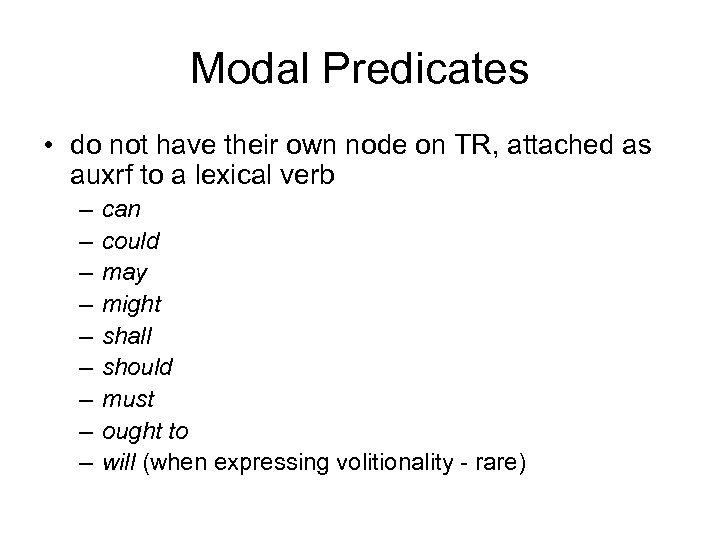 Modal Predicates

• do not have their own node on TR, attached as auxrf to a lexical verb
– can
– could
– may
– might
– shall
– should
– must
– ought to
– will (when expressing volitionality - rare)